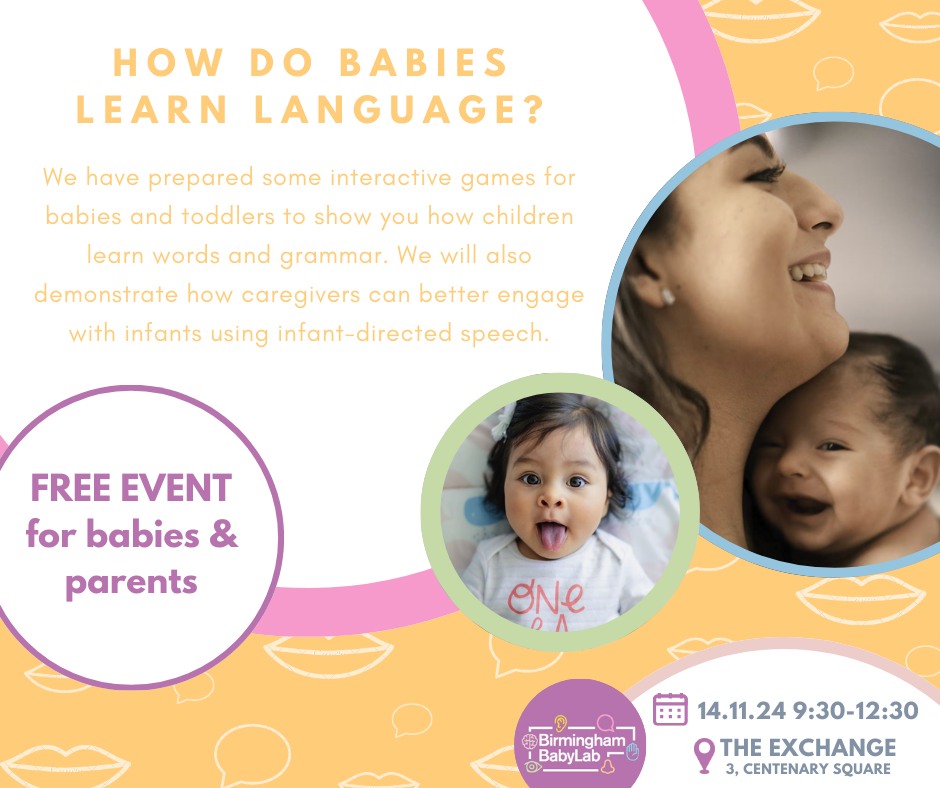 HOW DO BABIES LEARN LANGUAGE?

We have prepared some interactive games for babies and toddlers to show you how children learn words and grammar. We will also demonstrate how caregivers can better engage with infants using infant-directed speech.

FREE EVENT for babies & parents

ONE

Birmingham BabyLab

14.11.24 9:30-12:30

THE EXCHANGE
3, CENTENARY SQUARE